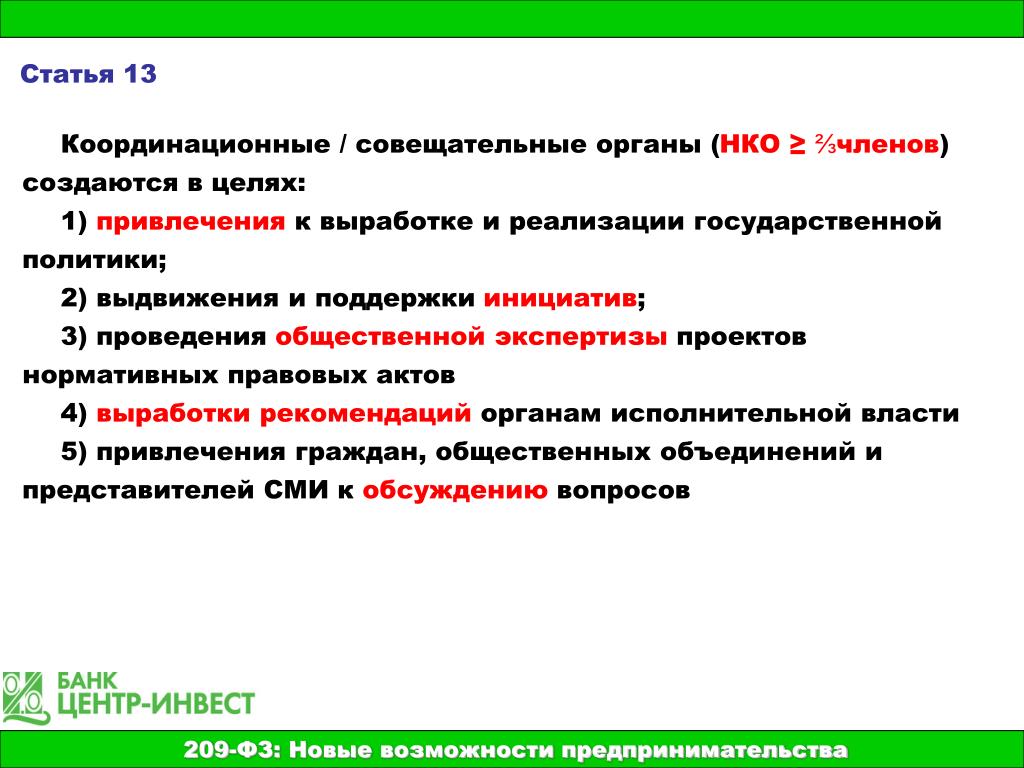 Статья 13

Координационные / совещательные органы (НКО ≥ ⅔членов) создаются в целях:

1) привлечения к выработке и реализации государственной политики;

2) выдвижения и поддержки инициатив;

3) проведения общественной экспертизы проектов нормативных правовых актов

4) выработки рекомендаций органам исполнительной власти

5) привлечения граждан, общественных объединений и представителей СМИ к обсуждению вопросов

БАНК ЦЕНТР-ИНВЕСТ

209-ФЗ: Новые возможности предпринимательства